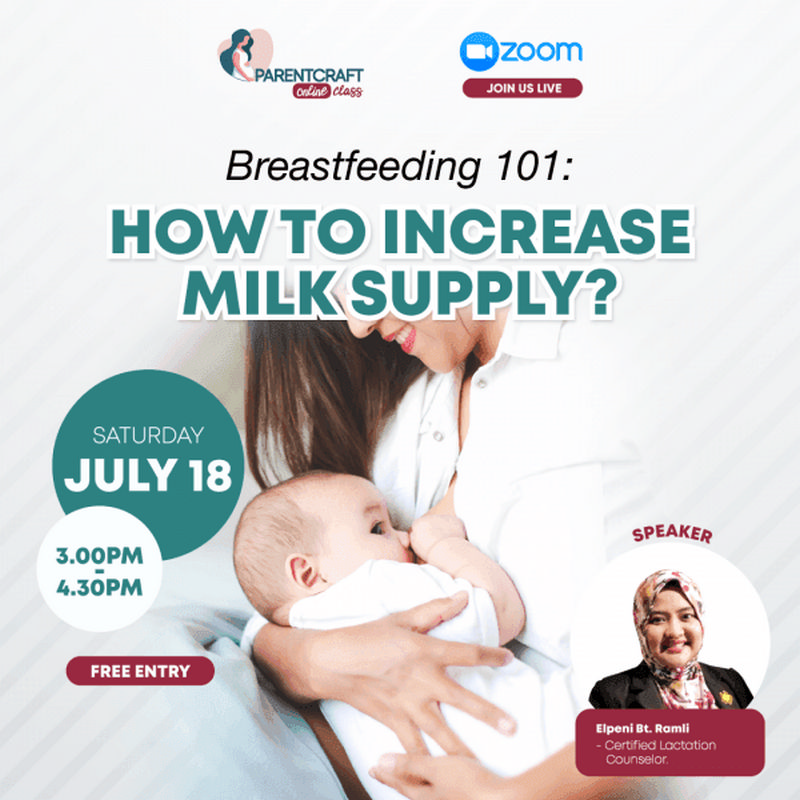 PARENTCRAFT
online class

zoom
JOIN US LIVE

Breastfeeding 101:
HOW TO INCREASE MILK SUPPLY?

SATURDAY
JULY 18

3.00PM
-
4.30PM

FREE ENTRY

SPEAKER

Elpeni Bt. Ramli
- Certified Lactation Counselor.